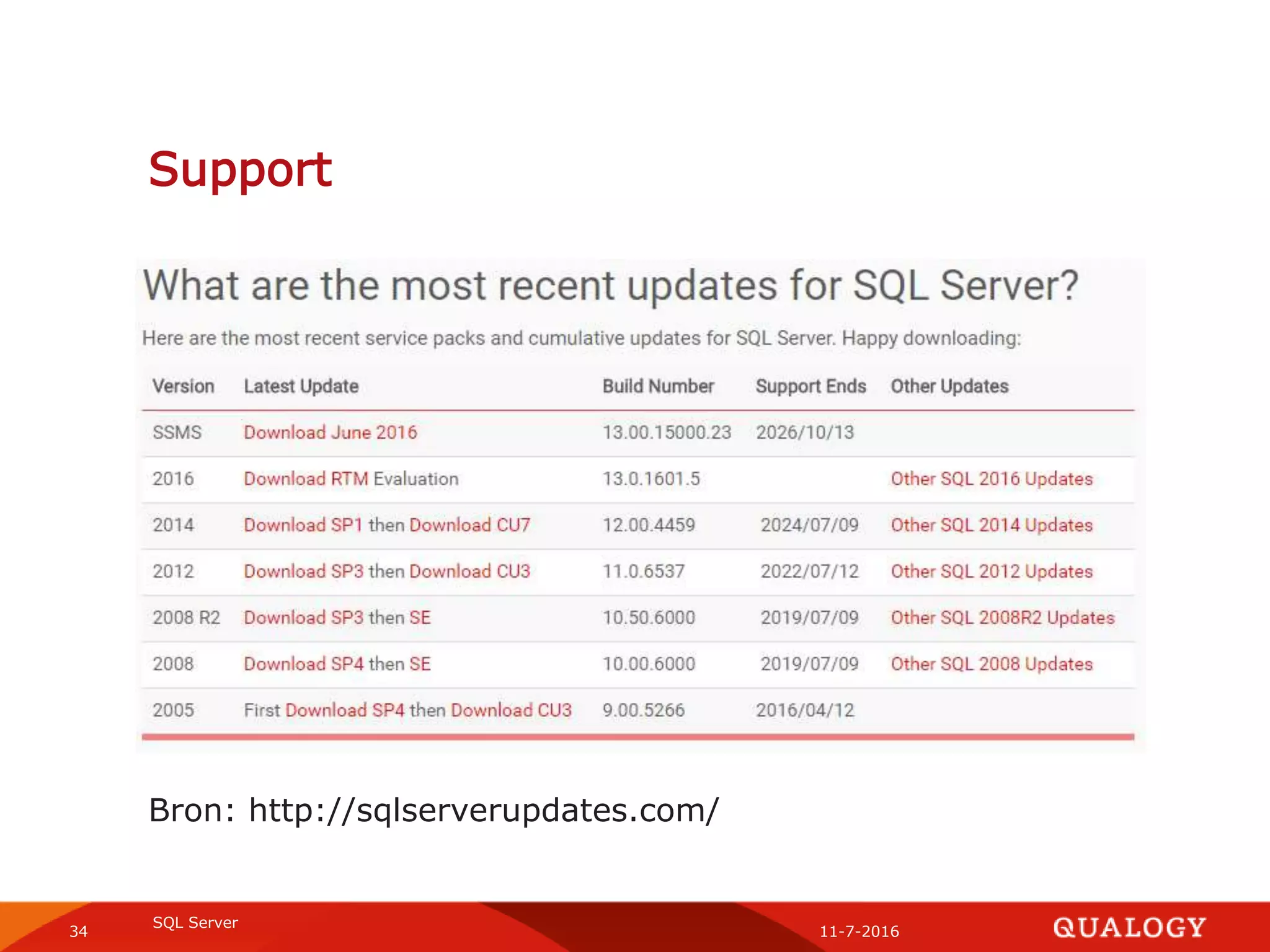 Support

What are the most recent updates for SQL Server?

Here are the most recent service packs and cumulative updates for SQL Server. Happy downloading:

| Version | Latest Update | Build Number | Support Ends | Other Updates |
|---|---|---|---|---|
| SSMS | Download June 2016 | 13.00.15000.23 | 2026/10/13 | |
| 2016 | Download RTM Evaluation | 13.0.1601.5 | | Other SQL 2016 Updates |
| 2014 | Download SP1 then Download CU7 | 12.00.4459 | 2024/07/09 | Other SQL 2014 Updates |
| 2012 | Download SP3 then Download CU3 | 11.0.6537 | 2022/07/12 | Other SQL 2012 Updates |
| 2008 R2 | Download SP3 then SE | 10.50.6000 | 2019/07/09 | Other SQL 2008R2 Updates |
| 2008 | Download SP4 then SE | 10.00.6000 | 2019/07/09 | Other SQL 2008 Updates |
| 2005 | First Download SP4 then Download CU3 | 9.00.5266 | 2016/04/12 | |

Bron: http://sqlserverupdates.com/

34 SQL Server 11-7-2016 QUALOGY